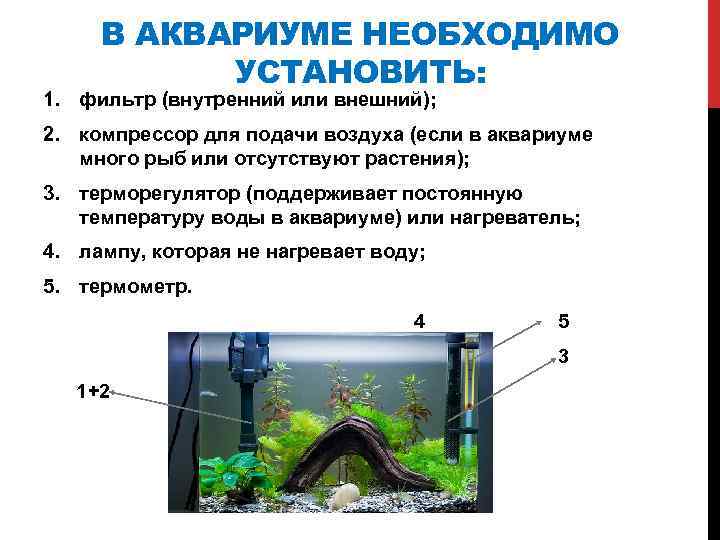 В АКВАРИУМЕ НЕОБХОДИМО УСТАНОВИТЬ:

1. фильтр (внутренний или внешний);
2. компрессор для подачи воздуха (если в аквариуме много рыб или отсутствуют растения);
3. терморегулятор (поддерживает постоянную температуру воды в аквариуме) или нагреватель;
4. лампу, которая не нагревает воду;
5. термометр.

4

5

3

1+2